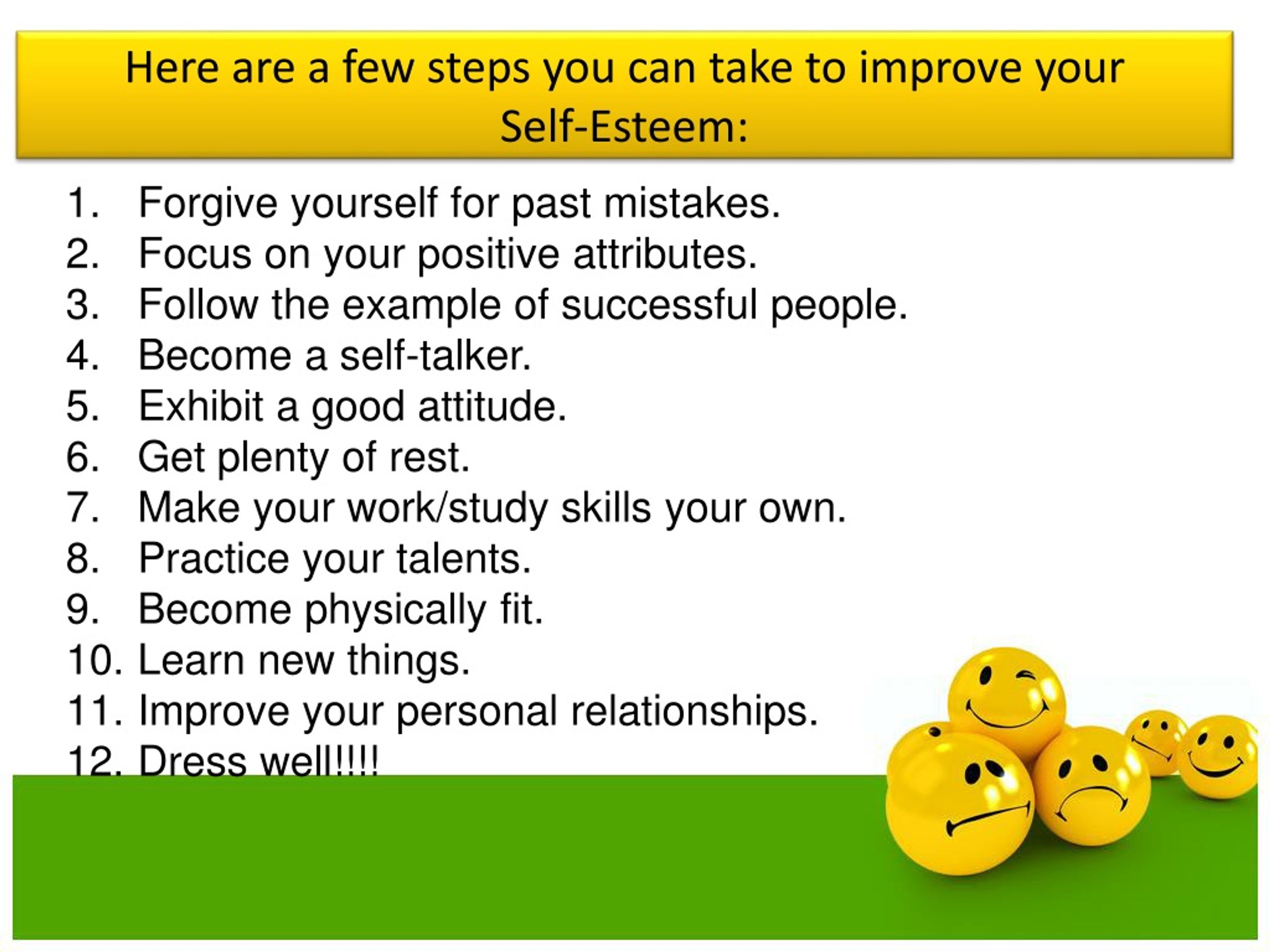 Here are a few steps you can take to improve your Self-Esteem:

1. Forgive yourself for past mistakes.
2. Focus on your positive attributes.
3. Follow the example of successful people.
4. Become a self-talker.
5. Exhibit a good attitude.
6. Get plenty of rest.
7. Make your work/study skills your own.
8. Practice your talents.
9. Become physically fit.
10. Learn new things.
11. Improve your personal relationships.
12. Dress well!!!!